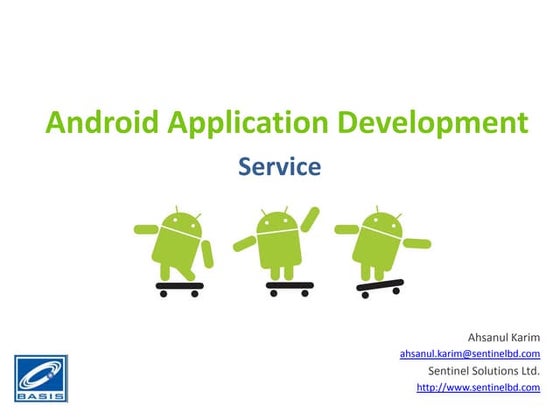 Android Application Development

Service

Ahsanul Karim
ahsanul.karim@sentinelbd.com
Sentinel Solutions Ltd.
http://www.sentinelbd.com

BASIS